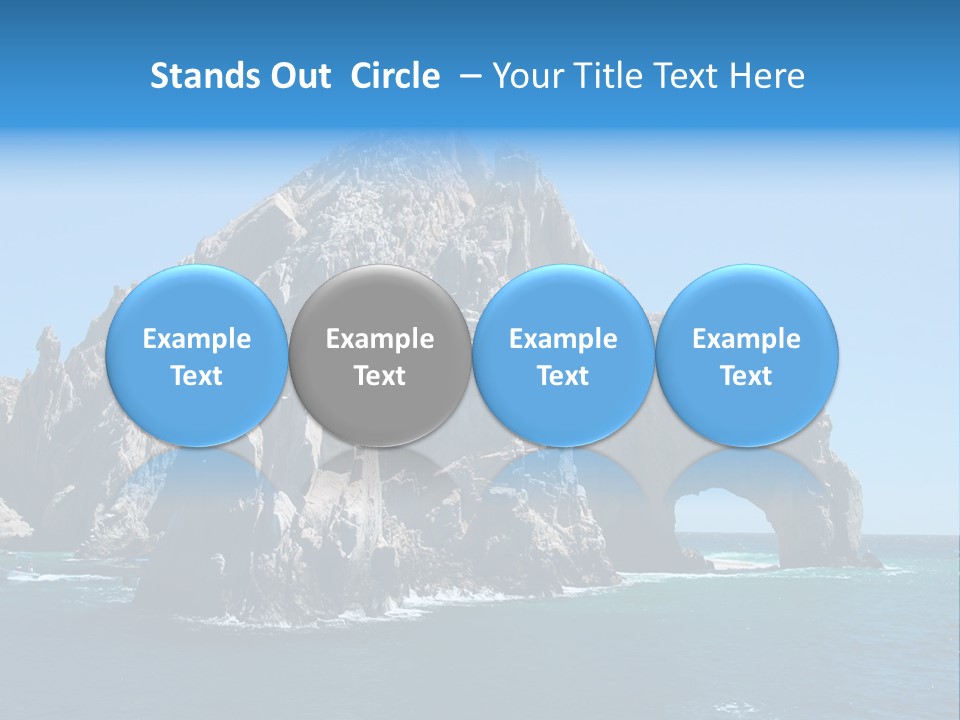 Stands Out Circle – Your Title Text Here

Example Text

Example Text

Example Text

Example Text